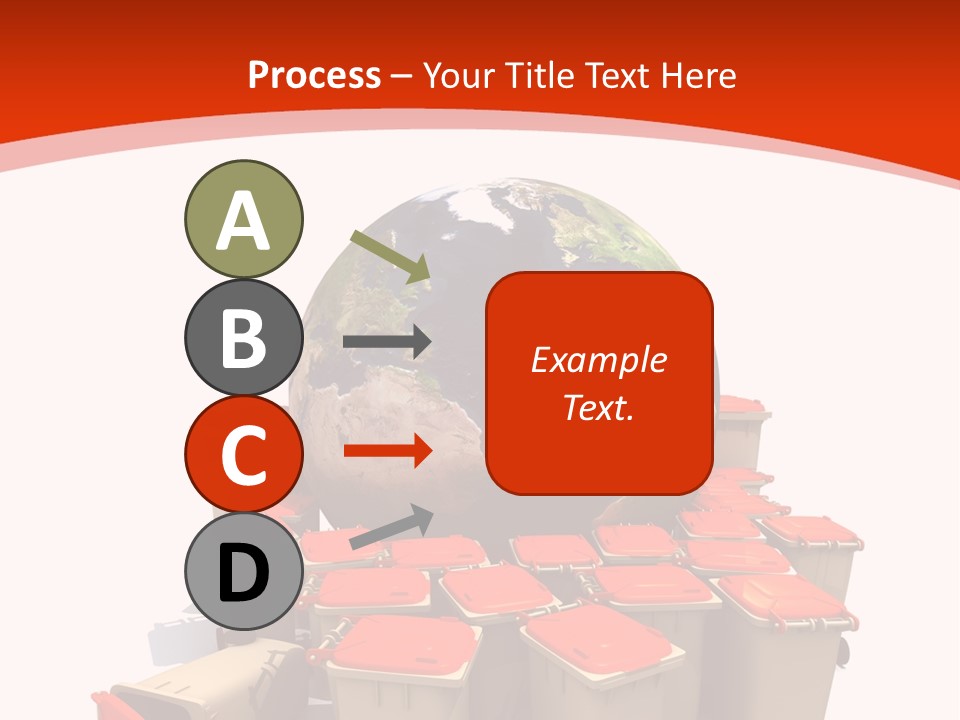 Process – Your Title Text Here

A

B

C

D

Example Text.